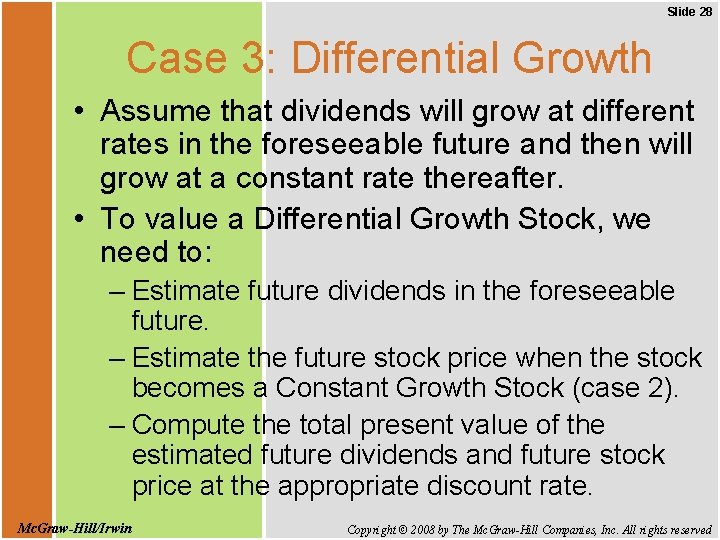 Slide 28

Case 3: Differential Growth

• Assume that dividends will grow at different rates in the foreseeable future and then will grow at a constant rate thereafter.

• To value a Differential Growth Stock, we need to:

– Estimate future dividends in the foreseeable future.

– Estimate the future stock price when the stock becomes a Constant Growth Stock (case 2).

– Compute the total present value of the estimated future dividends and future stock price at the appropriate discount rate.

McGraw-Hill/Irwin

Copyright © 2008 by The McGraw-Hill Companies, Inc. All rights reserved